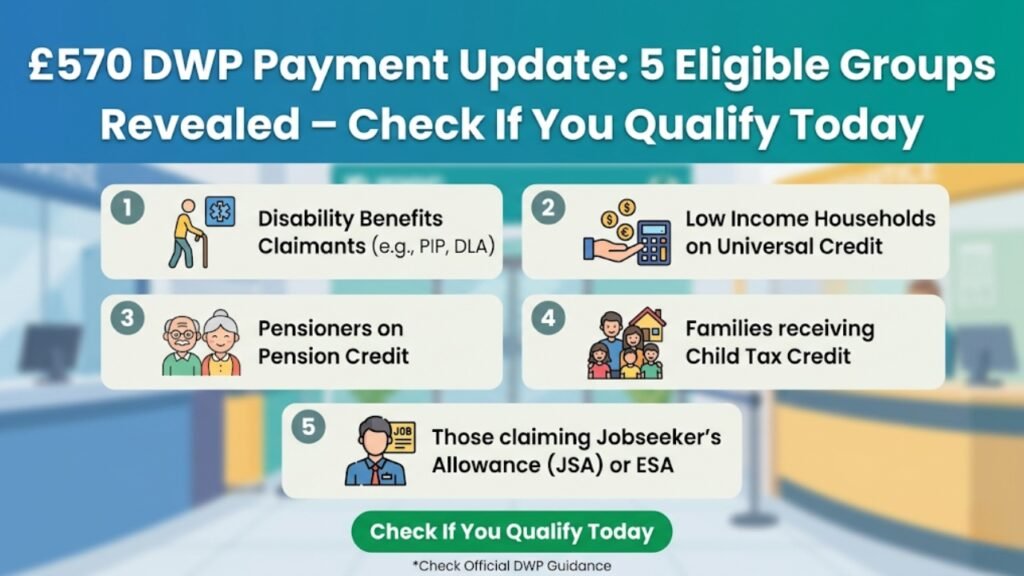 £570 DWP Payment Update: 5 Eligible Groups Revealed – Check If You Qualify Today

1
Disability Benefits Claimants (e.g., PIP, DLA)

2
Low Income Households on Universal Credit

3
Pensioners on Pension Credit

4
Families receiving Child Tax Credit

5
JOB
Those claiming Jobseeker's Allowance (JSA) or ESA

Check If You Qualify Today

*Check Official DWP Guidance